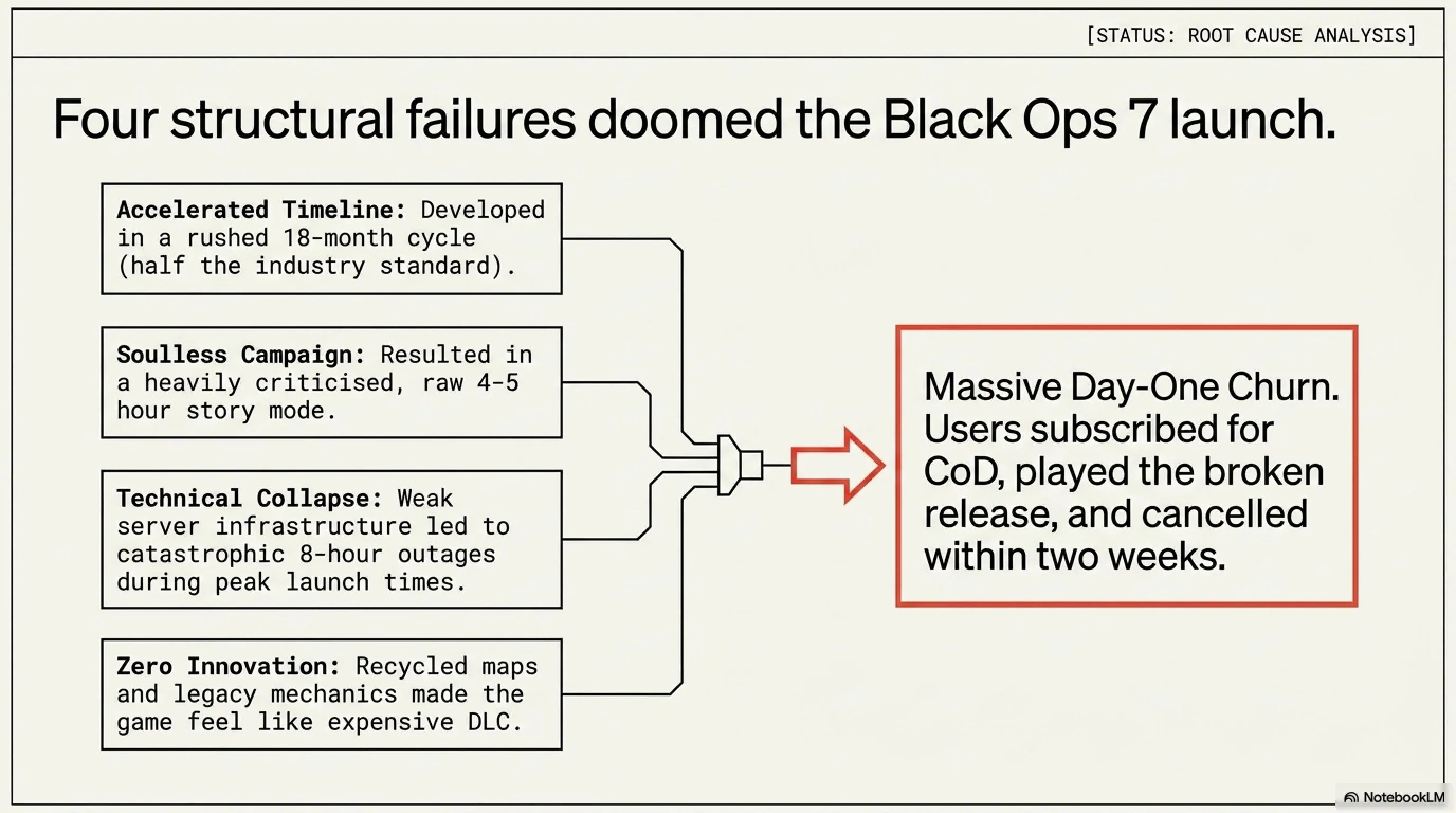 [STATUS: ROOT CAUSE ANALYSIS]

Four structural failures doomed the Black Ops 7 launch.

Accelerated Timeline: Developed in a rushed 18-month cycle (half the industry standard).

Soulless Campaign: Resulted in a heavily criticised, raw 4-5 hour story mode.

Technical Collapse: Weak server infrastructure led to catastrophic 8-hour outages during peak launch times.

Zero Innovation: Recycled maps and legacy mechanics made the game feel like expensive DLC.

Massive Day-One Churn. Users subscribed for CoD, played the broken release, and cancelled within two weeks.

NotebookLM